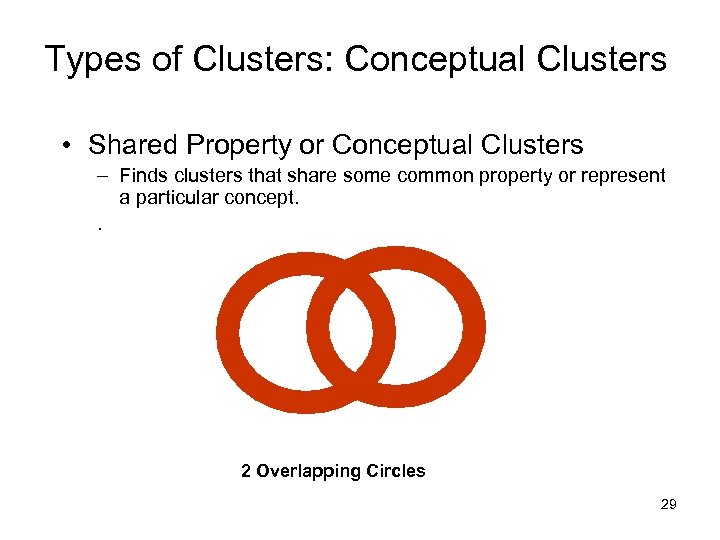 Types of Clusters: Conceptual Clusters

• Shared Property or Conceptual Clusters
– Finds clusters that share some common property or represent a particular concept.
.

2 Overlapping Circles

29